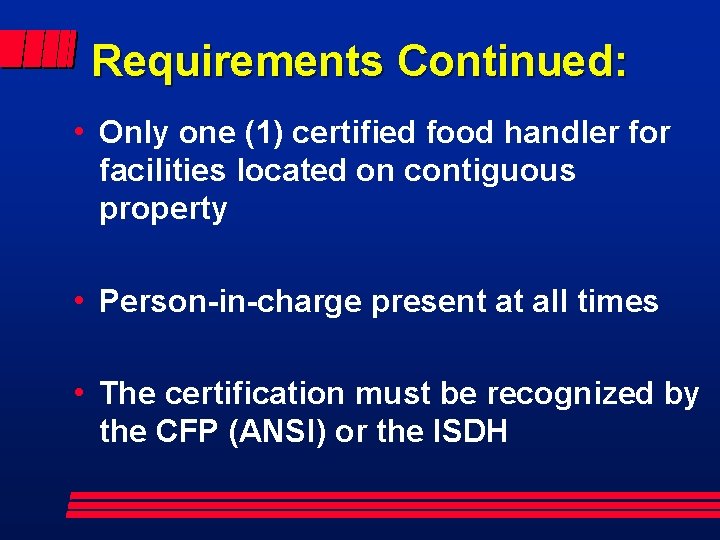 Requirements Continued:

• Only one (1) certified food handler for facilities located on contiguous property

• Person-in-charge present at all times

• The certification must be recognized by the CFP (ANSI) or the ISDH